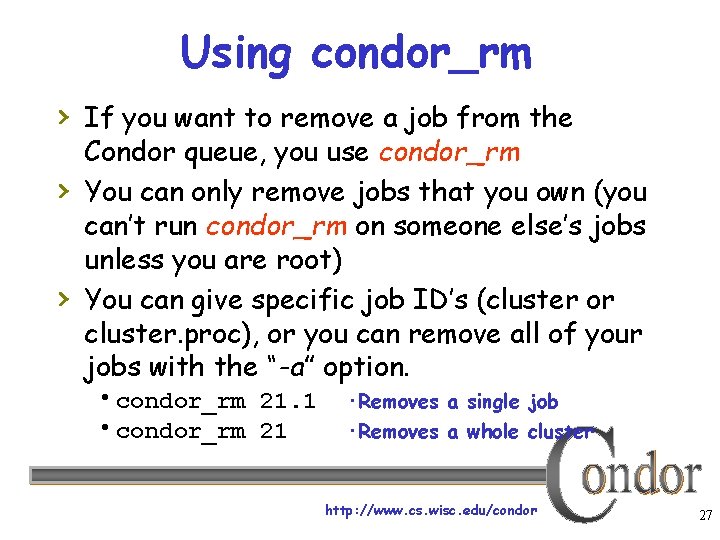 Using condor_rm

› If you want to remove a job from the Condor queue, you use condor_rm

› You can only remove jobs that you own (you can't run condor_rm on someone else's jobs unless you are root)

› You can give specific job ID's (cluster or cluster.proc), or you can remove all of your jobs with the "-a" option.

• condor_rm 21.1 ·Removes a single job
• condor_rm 21 ·Removes a whole cluster

Condor

http://www.cs.wisc.edu/condor

27